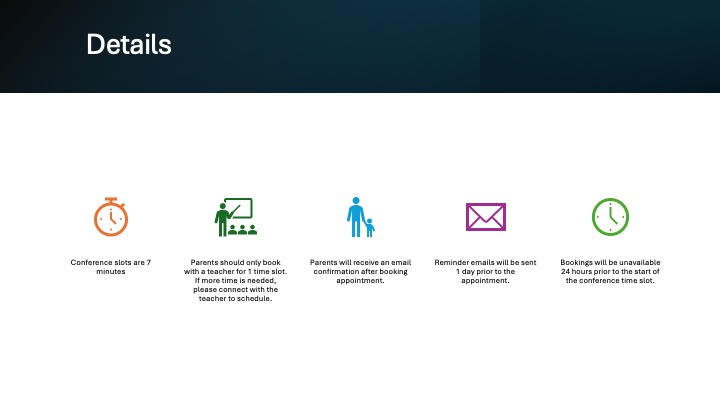 Details

Conference slots are 7 minutes

Parents should only book with a teacher for 1 time slot. If more time is needed, please connect with the teacher to schedule.

Parents will receive an email confirmation after booking appointment.

Reminder emails will be sent 1 day prior to the appointment.

Bookings will be unavailable 24 hours prior to the start of the conference time slot.